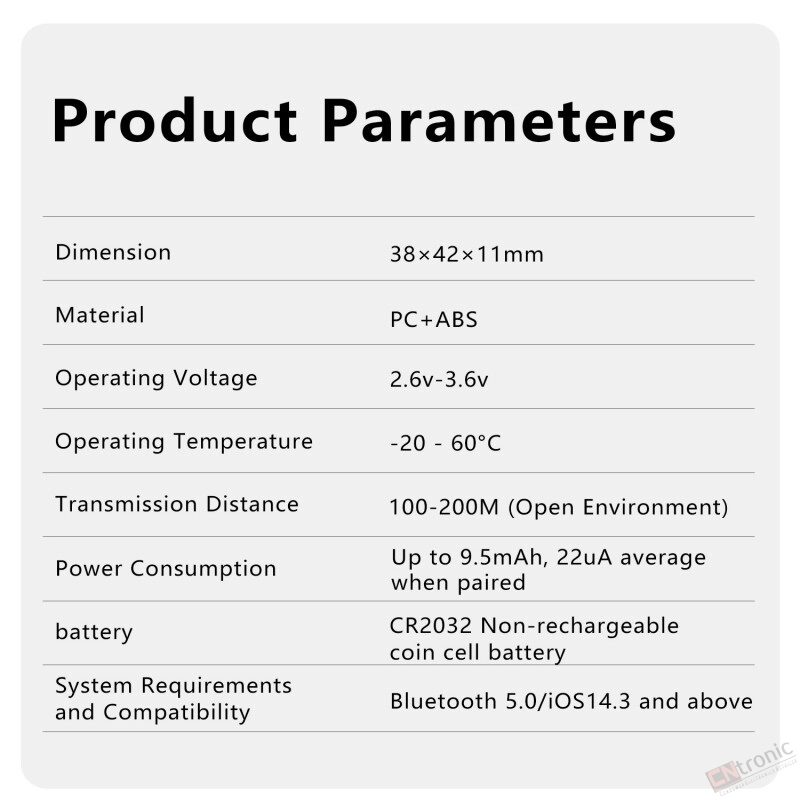 Product Parameters

| | |
|---|---|
| Dimension | 38×42×11mm |
| Material | PC+ABS |
| Operating Voltage | 2.6v-3.6v |
| Operating Temperature | -20 - 60°C |
| Transmission Distance | 100-200M (Open Environment) |
| Power Consumption | Up to 9.5mAh, 22uA average when paired |
| battery | CR2032 Non-rechargeable coin cell battery |
| System Requirements and Compatibility | Bluetooth 5.0/iOS14.3 and above |

CNtronic